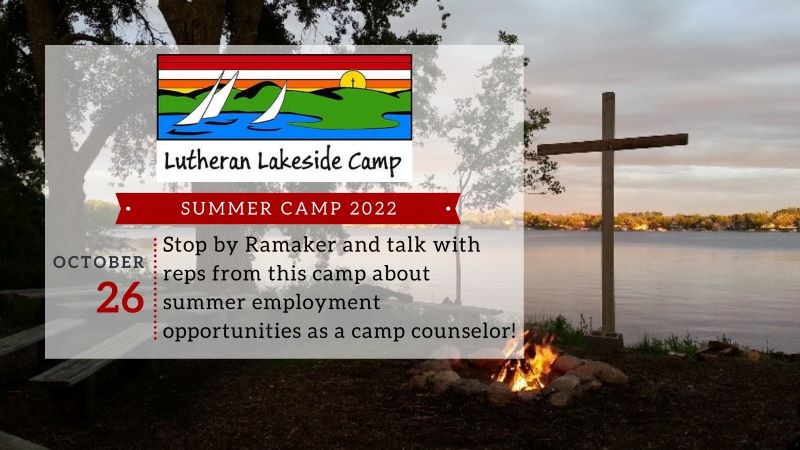 Lutheran Lakeside Camp

SUMMER CAMP 2022

OCTOBER
26

Stop by Ramaker and talk with reps from this camp about summer employment opportunities as a camp counselor!